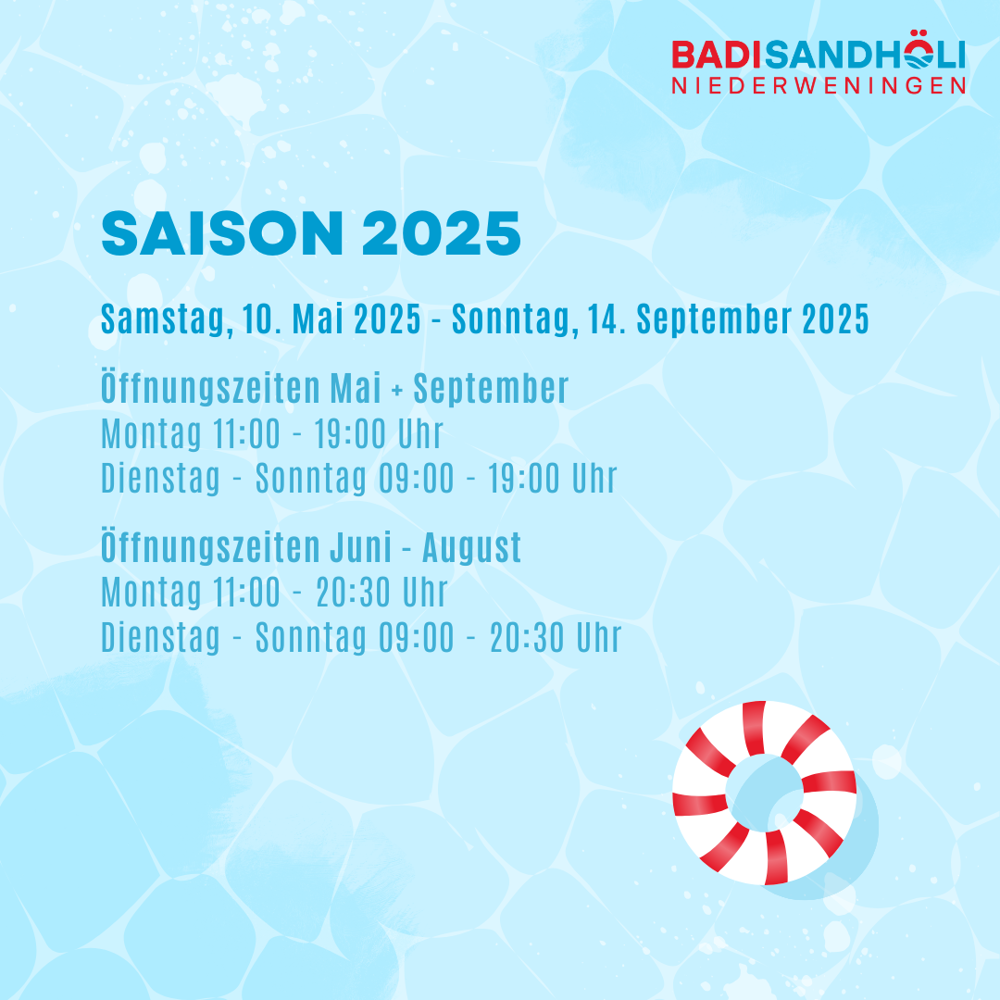 BADISANDHÖLI
NIEDERWENINGEN

SAISON 2025

Samstag, 10. Mai 2025 - Sonntag, 14. September 2025

Öffnungszeiten Mai + September
Montag 11:00 - 19:00 Uhr
Dienstag - Sonntag 09:00 - 19:00 Uhr

Öffnungszeiten Juni - August
Montag 11:00 - 20:30 Uhr
Dienstag - Sonntag 09:00 - 20:30 Uhr